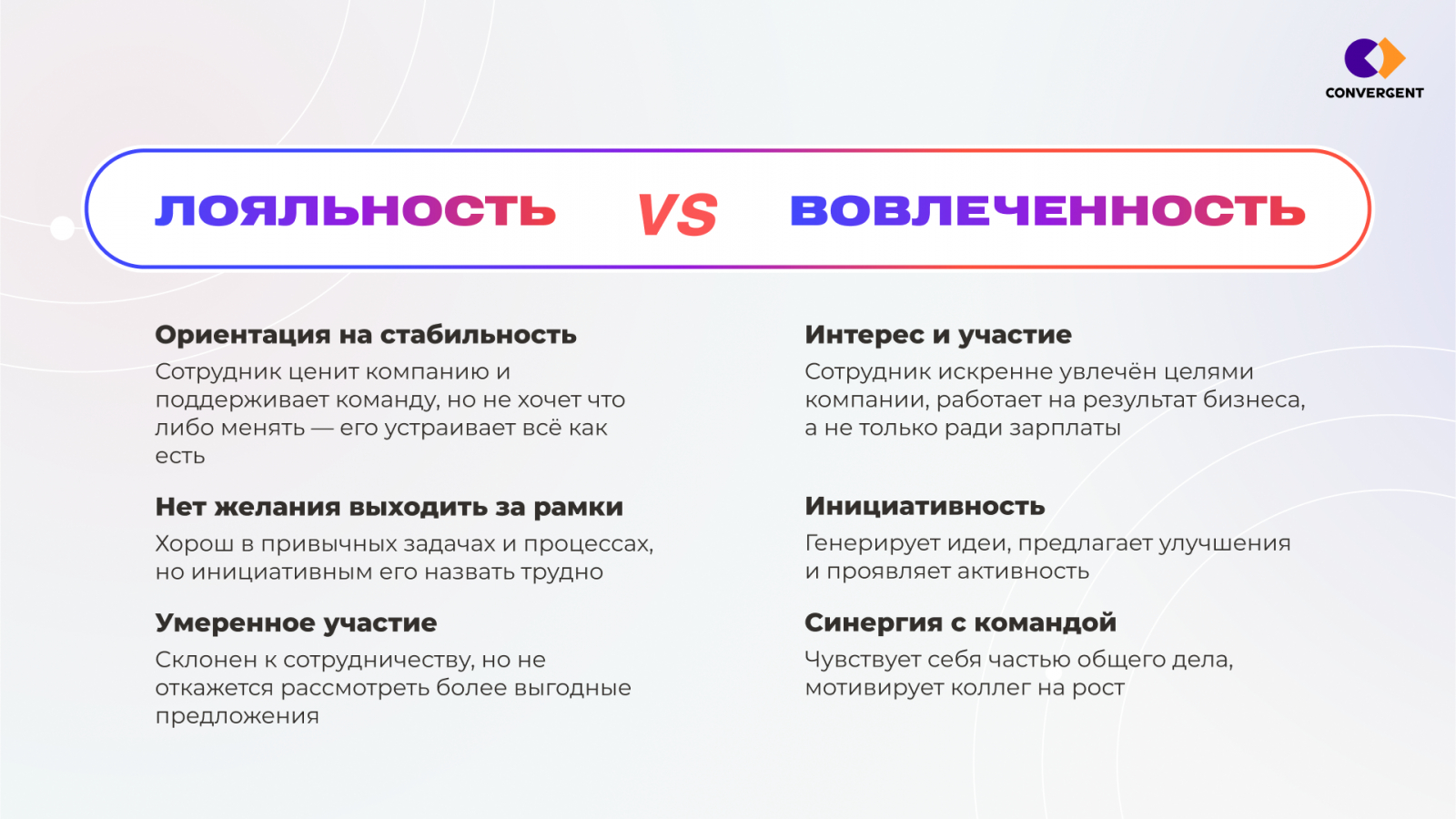 CONVERGENT

ЛОЯЛЬНОСТЬ VS ВОВЛЕЧЕННОСТЬ

Ориентация на стабильность
Сотрудник ценит компанию и поддерживает команду, но не хочет что либо менять — его устраивает всё как есть

Нет желания выходить за рамки
Хорош в привычных задачах и процессах, но инициативным его назвать трудно

Умеренное участие
Склонен к сотрудничеству, но не откажется рассмотреть более выгодные предложения

Интерес и участие
Сотрудник искренне увлечён целями компании, работает на результат бизнеса, а не только ради зарплаты

Инициативность
Генерирует идеи, предлагает улучшения и проявляет активность

Синергия с командой
Чувствует себя частью общего дела, мотивирует коллег на рост